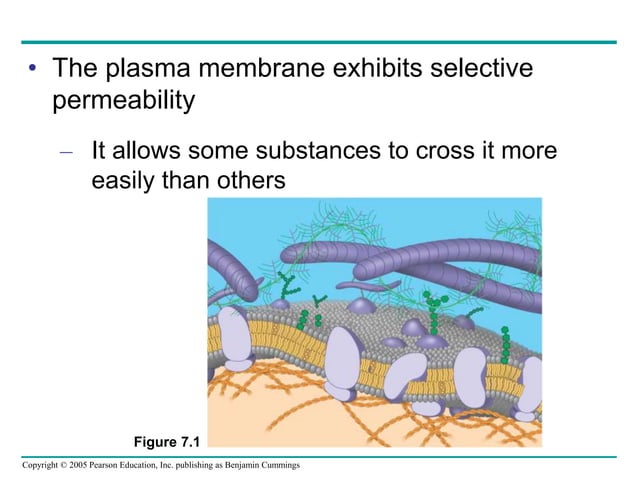 • The plasma membrane exhibits selective permeability

– It allows some substances to cross it more easily than others

Figure 7.1

Copyright © 2005 Pearson Education, Inc. publishing as Benjamin Cummings